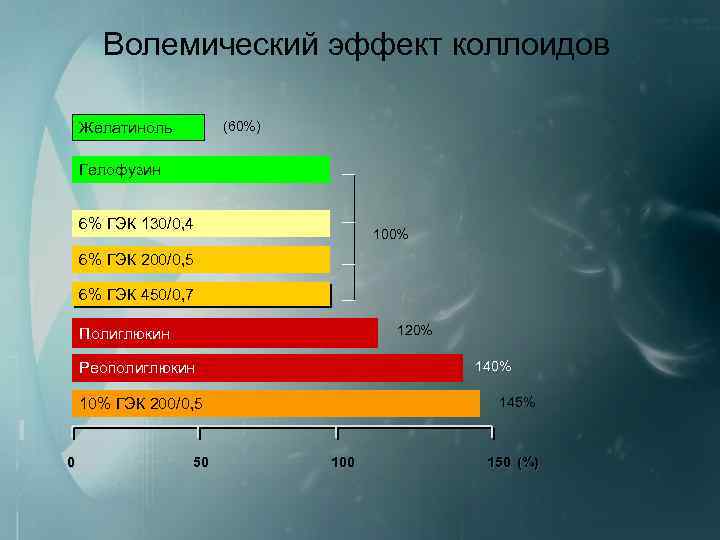 Волемический эффект коллоидов

Желатиноль (60%)

Гелофузин

6% ГЭК 130/0,4

6% ГЭК 200/0,5

6% ГЭК 450/0,7

100%

Полиглюкин 120%

Реополиглюкин 140%

10% ГЭК 200/0,5 145%

0 50 100 150 (%)